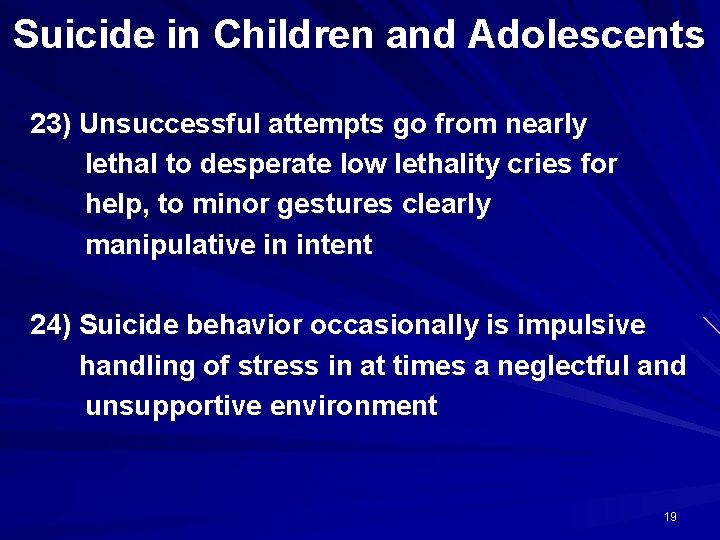 Suicide in Children and Adolescents

23) Unsuccessful attempts go from nearly lethal to desperate low lethality cries for help, to minor gestures clearly manipulative in intent

24) Suicide behavior occasionally is impulsive handling of stress in at times a neglectful and unsupportive environment

19